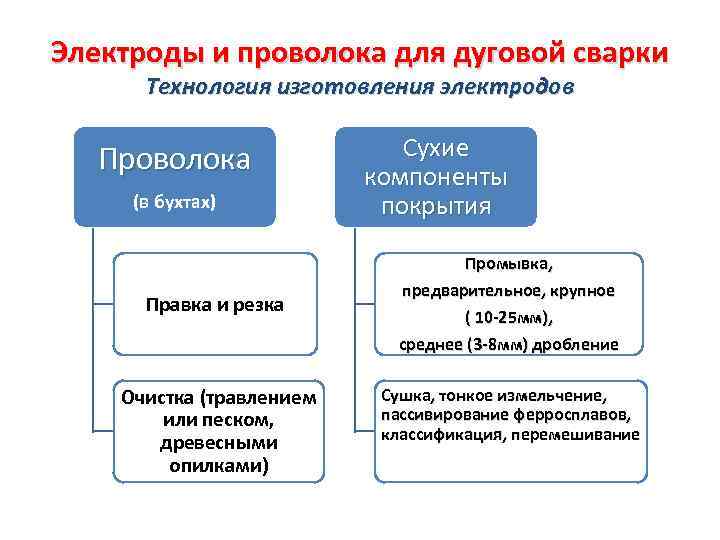 Электроды и проволока для дуговой сварки
Технология изготовления электродов

Проволока
(в бухтах)

Правка и резка

Очистка (травлением или песком, древесными опилками)

Сухие компоненты покрытия

Промывка, предварительное, крупное ( 10-25мм), среднее (3-8мм) дробление

Сушка, тонкое измельчение, пассивирование ферросплавов, классификация, перемешивание